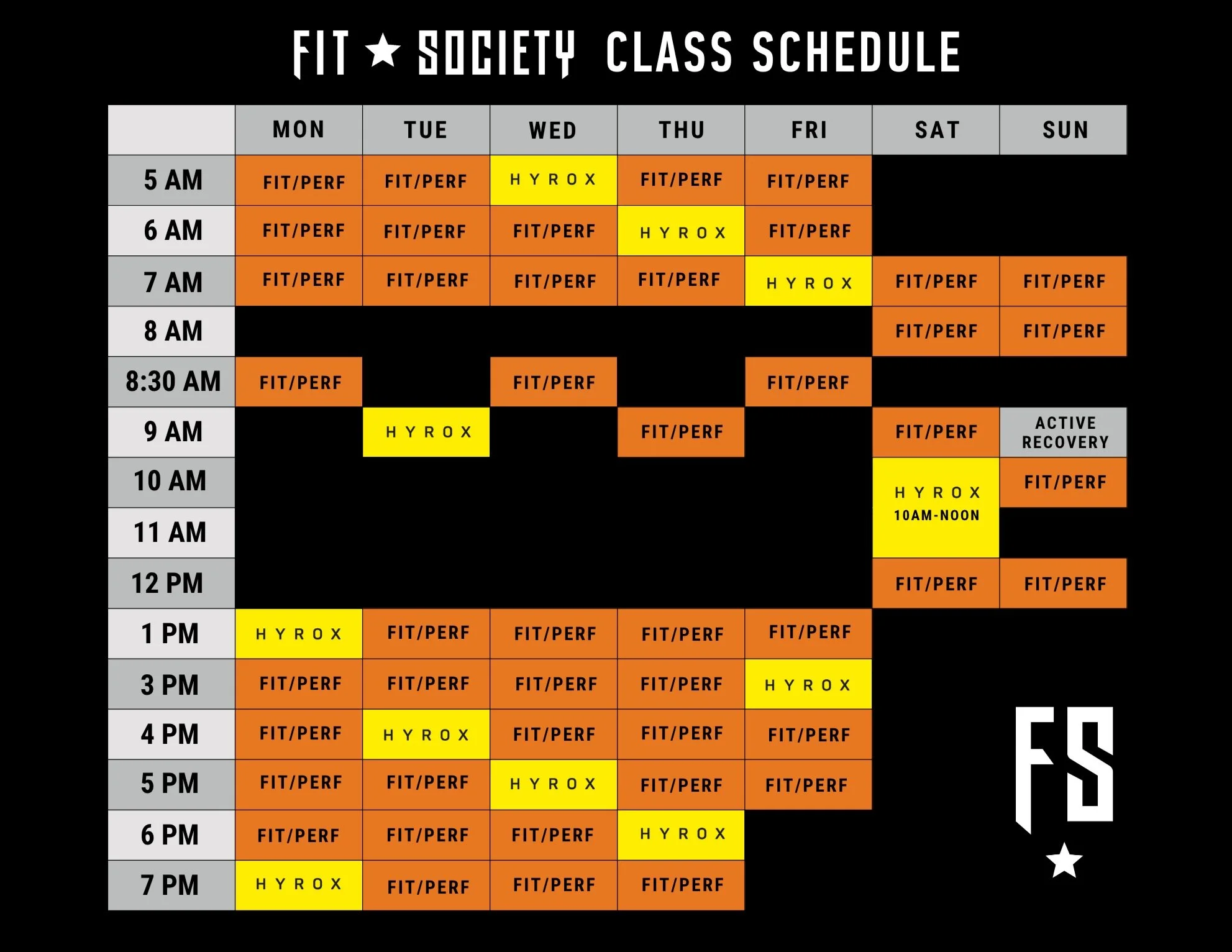 FIT ★ SOCIETY CLASS SCHEDULE

| | MON | TUE | WED | THU | FRI | SAT | SUN |
|---|---|---|---|---|---|---|---|
| 5 AM | FIT/PERF | FIT/PERF | HYROX | FIT/PERF | FIT/PERF | | |
| 6 AM | FIT/PERF | FIT/PERF | FIT/PERF | HYROX | FIT/PERF | | |
| 7 AM | FIT/PERF | FIT/PERF | FIT/PERF | FIT/PERF | HYROX | FIT/PERF | FIT/PERF |
| 8 AM | | | | | | FIT/PERF | FIT/PERF |
| 8:30 AM | FIT/PERF | | FIT/PERF | | FIT/PERF | | |
| 9 AM | | HYROX | | FIT/PERF | | FIT/PERF | ACTIVE RECOVERY |
| 10 AM | | | | | | HYROX 10AM-NOON | FIT/PERF |
| 11 AM | | | | | | | |
| 12 PM | | | | | | FIT/PERF | FIT/PERF |
| 1 PM | HYROX | FIT/PERF | FIT/PERF | FIT/PERF | FIT/PERF | | |
| 3 PM | FIT/PERF | FIT/PERF | FIT/PERF | FIT/PERF | HYROX | | |
| 4 PM | FIT/PERF | HYROX | FIT/PERF | FIT/PERF | FIT/PERF | | |
| 5 PM | FIT/PERF | FIT/PERF | HYROX | FIT/PERF | FIT/PERF | | |
| 6 PM | FIT/PERF | FIT/PERF | FIT/PERF | HYROX | | | |
| 7 PM | HYROX | FIT/PERF | FIT/PERF | FIT/PERF | | | |

FS